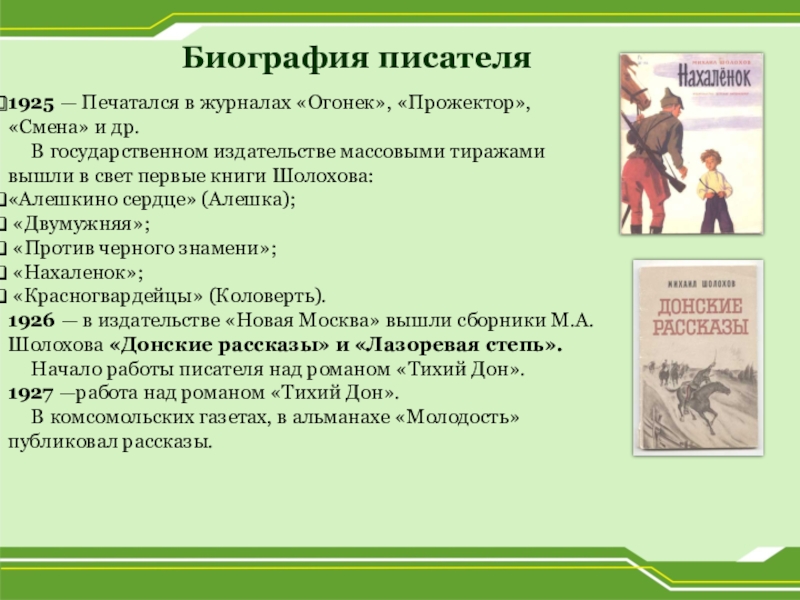 Биография писателя

1925 — Печатался в журналах «Огонек», «Прожектор», «Смена» и др.

В государственном издательстве массовыми тиражами вышли в свет первые книги Шолохова:
«Алешкино сердце» (Алешка);
«Двумужняя»;
«Против черного знамени»;
«Нахаленок»;
«Красногвардейцы» (Коловерть).
1926 — в издательстве «Новая Москва» вышли сборники М.А. Шолохова «Донские рассказы» и «Лазоревая степь».

Начало работы писателя над романом «Тихий Дон».
1927 —работа над романом «Тихий Дон».

В комсомольских газетах, в альманахе «Молодость» публиковал рассказы.

МИХАИЛ ШОЛОХОВ
Нахалёнок

МИХАИЛ ШОЛОХОВ
ДОНСКИЕ РАССКАЗЫ